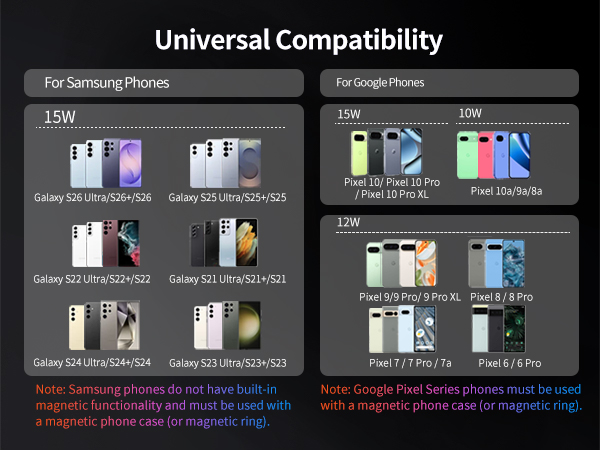 Universal Compatibility

For Samsung Phones

15W

Galaxy S26 Ultra/S26+/S26

Galaxy S25 Ultra/S25+/S25

Galaxy S22 Ultra/S22+/S22

Galaxy S21 Ultra/S21+/S21

Galaxy S24 Ultra/S24+/S24

Galaxy S23 Ultra/S23+/S23

Note: Samsung phones do not have built-in magnetic functionality and must be used with a magnetic phone case (or magnetic ring).

For Google Phones

15W

Pixel 10/ Pixel 10 Pro / Pixel 10 Pro XL

10W

Pixel 10a/9a/8a

12W

Pixel 9/9 Pro/ 9 Pro XL

Pixel 8 / 8 Pro

Pixel 7 / 7 Pro / 7a

Pixel 6 / 6 Pro

Note: Google Pixel Series phones must be used with a magnetic phone case (or magnetic ring).